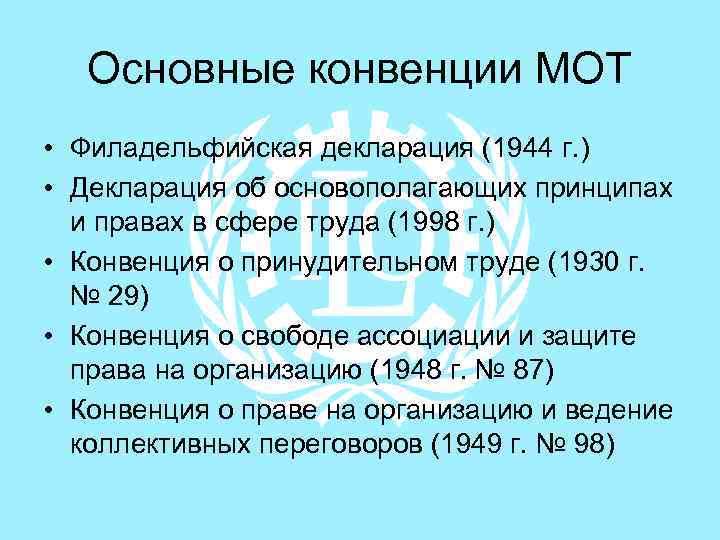 Основные конвенции МОТ

• Филадельфийская декларация (1944 г.)
• Декларация об основополагающих принципах и правах в сфере труда (1998 г.)
• Конвенция о принудительном труде (1930 г. № 29)
• Конвенция о свободе ассоциации и защите права на организацию (1948 г. № 87)
• Конвенция о праве на организацию и ведение коллективных переговоров (1949 г. № 98)